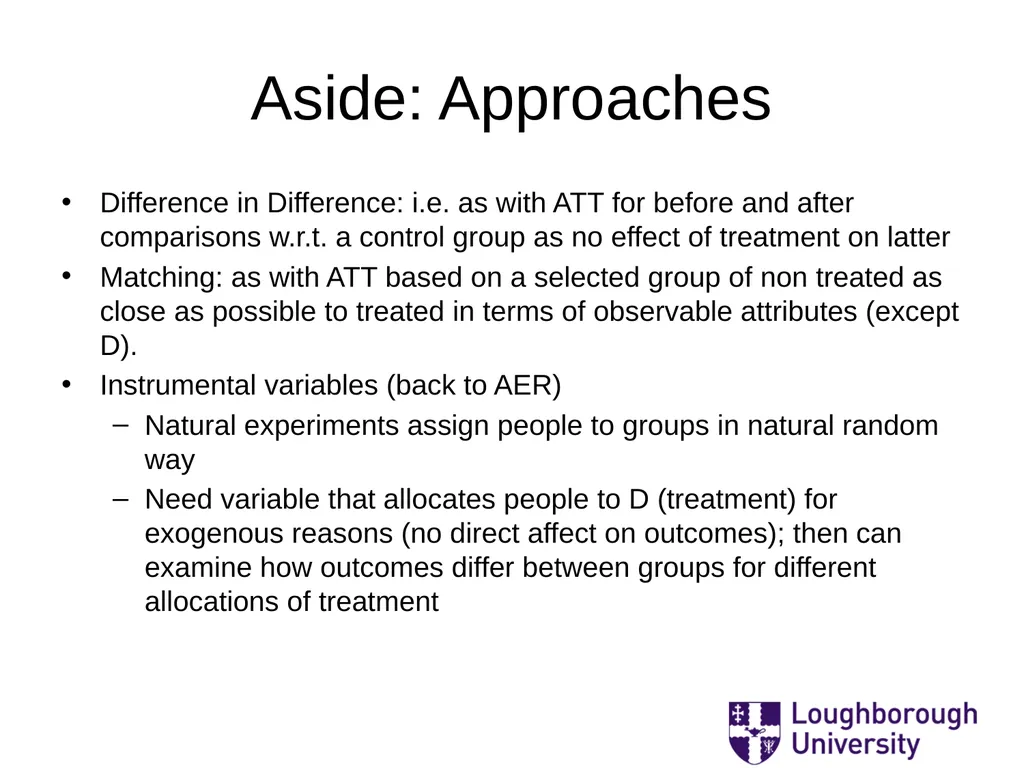 Aside: Approaches

• Difference in Difference: i.e. as with ATT for before and after comparisons w.r.t. a control group as no effect of treatment on latter
• Matching: as with ATT based on a selected group of non treated as close as possible to treated in terms of observable attributes (except D).
• Instrumental variables (back to AER)
– Natural experiments assign people to groups in natural random way
– Need variable that allocates people to D (treatment) for exogenous reasons (no direct affect on outcomes); then can examine how outcomes differ between groups for different allocations of treatment

Loughborough University